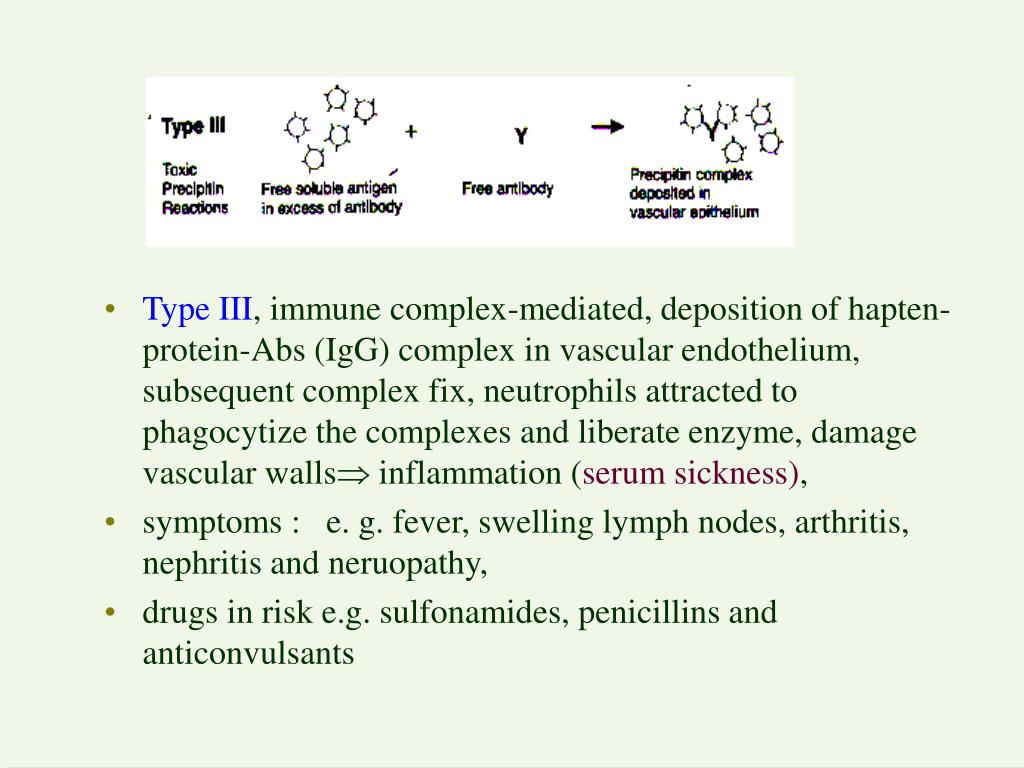 Type III

Toxic Precipitin Reactions

Free soluble antigen in excess of antibody

+

Y

Free antibody

Precipitin complex deposited in vascular epithelium

• Type III, immune complex-mediated, deposition of hapten-protein-Abs (IgG) complex in vascular endothelium, subsequent complex fix, neutrophils attracted to phagocytize the complexes and liberate enzyme, damage vascular walls$\Rightarrow$ inflammation (serum sickness),

• symptoms : e. g. fever, swelling lymph nodes, arthritis, nephritis and neruopathy,

• drugs in risk e.g. sulfonamides, penicillins and anticonvulsants